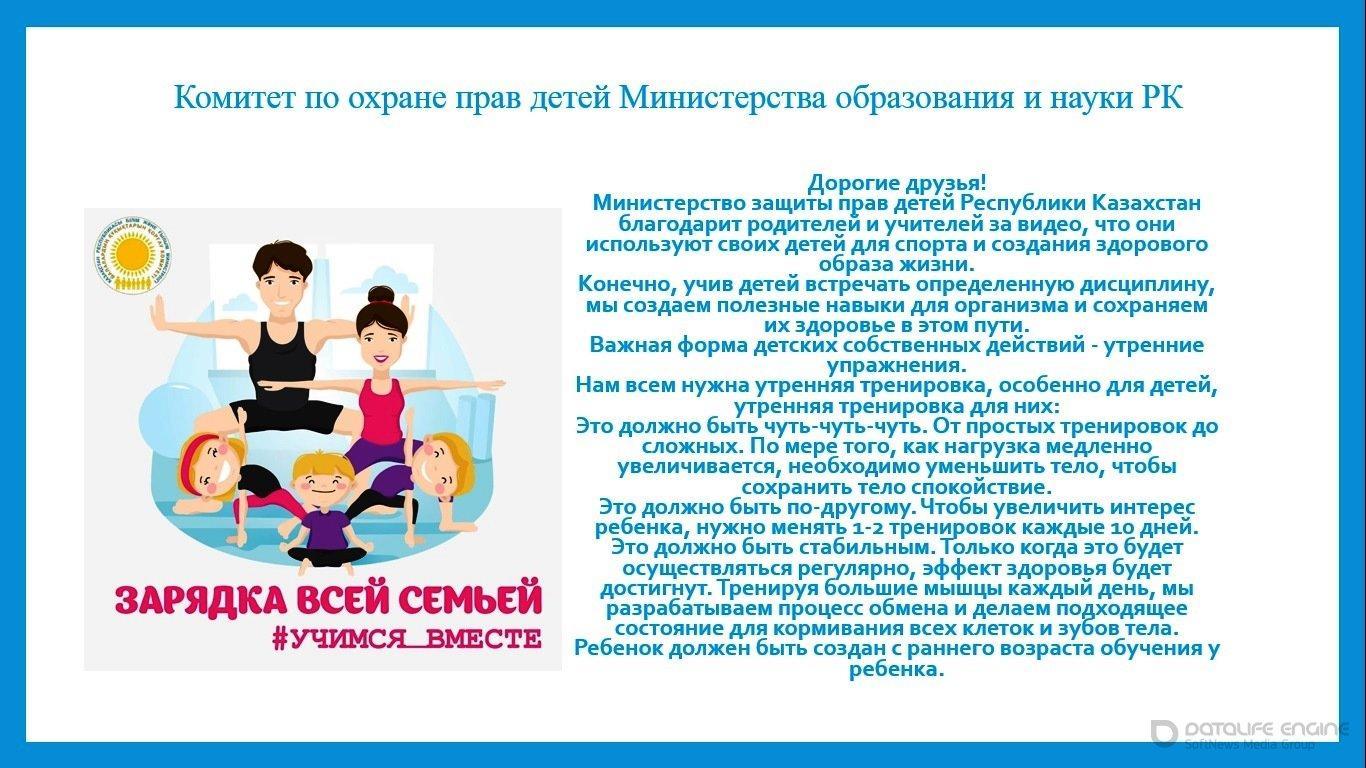 Комитет по охране прав детей Министерства образования и науки РК

ЗАРЯДКА ВСЕЙ СЕМЬЕЙ
#УЧИМСЯ_ВМЕСТЕ

Дорогие друзья!
Министерство защиты прав детей Республики Казахстан благодарит родителей и учителей за видео, что они используют своих детей для спорта и создания здорового образа жизни.
Конечно, учив детей встречать определенную дисциплину, мы создаем полезные навыки для организма и сохраняем их здоровье в этом пути.
Важная форма детских собственных действий - утренние упражнения.
Нам всем нужна утренняя тренировка, особенно для детей, утренняя тренировка для них:
Это должно быть чуть-чуть-чуть. От простых тренировок до сложных. По мере того, как нагрузка медленно увеличивается, необходимо уменьшить тело, чтобы сохранить тело спокойствие.
Это должно быть по-другому. Чтобы увеличить интерес ребенка, нужно менять 1-2 тренировок каждые 10 дней.
Это должно быть стабильным. Только когда это будет осуществляться регулярно, эффект здоровья будет достигнут. Тренируя большие мышцы каждый день, мы разрабатываем процесс обмена и делаем подходящее состояние для кормивания всех клеток и зубов тела.
Ребенок должен быть создан с раннего возраста обучения у ребенка.

DATALIFE ENGINE
SoftNews Media Group